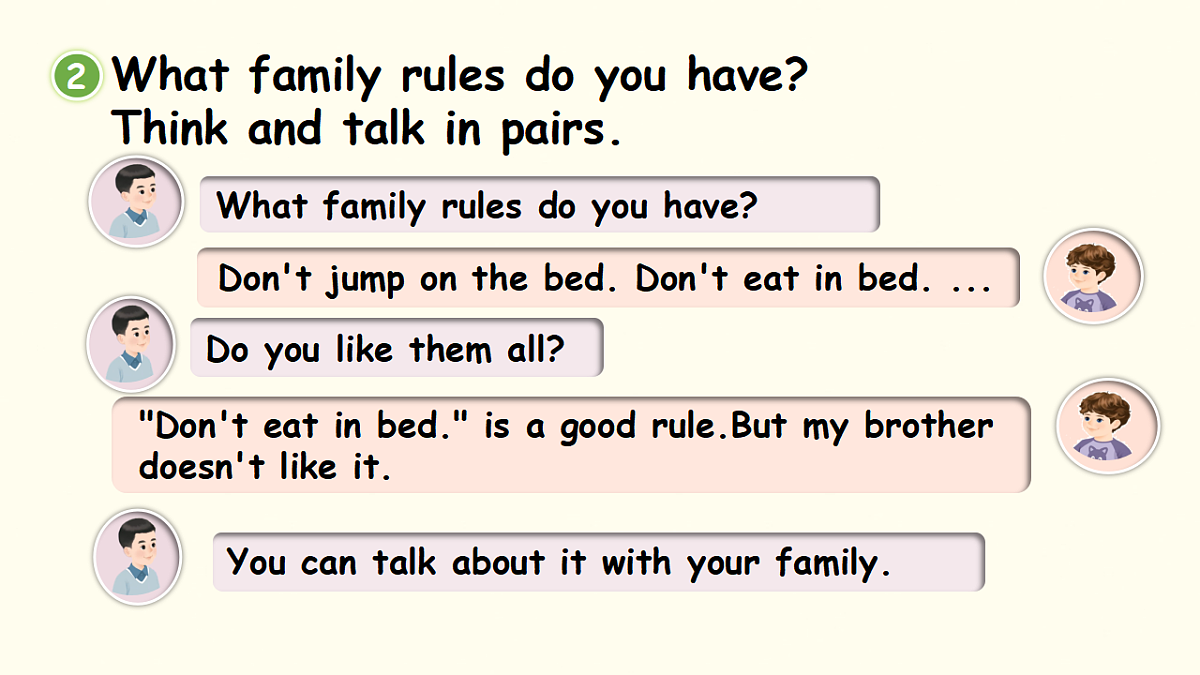 2 What family rules do you have? Think and talk in pairs.

What family rules do you have?

Don't jump on the bed. Don't eat in bed. ...

Do you like them all?

"Don't eat in bed." is a good rule.But my brother doesn't like it.

You can talk about it with your family.